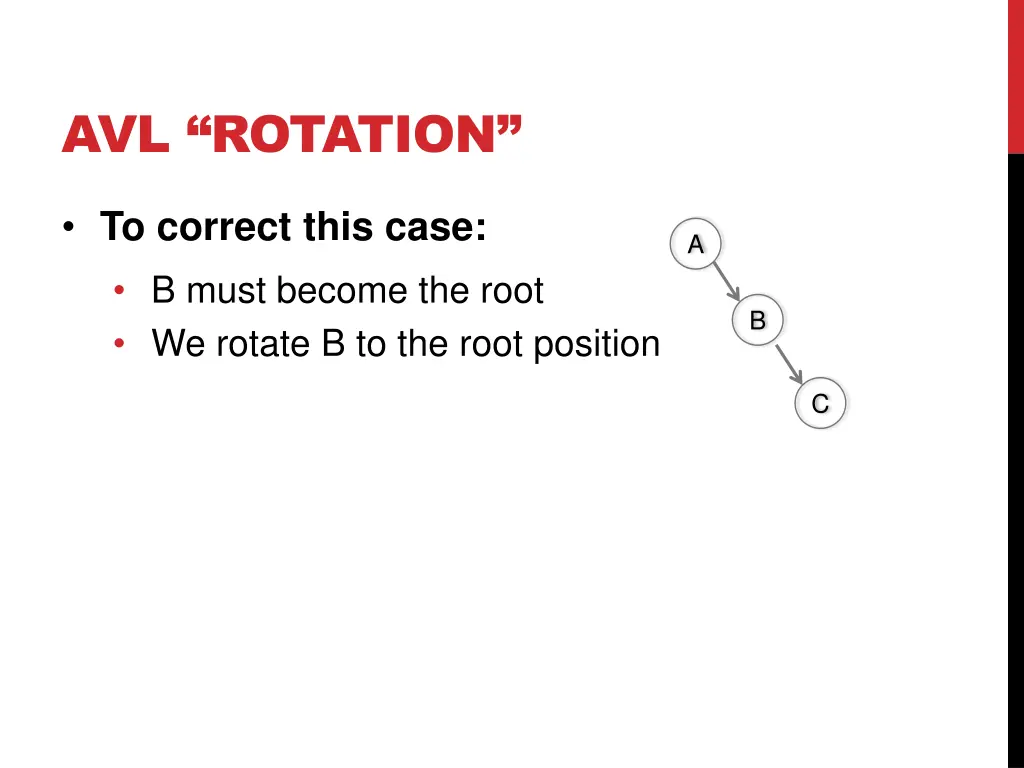 AVL “ROTATION”

• To correct this case:

• B must become the root
• We rotate B to the root position

A
B
C